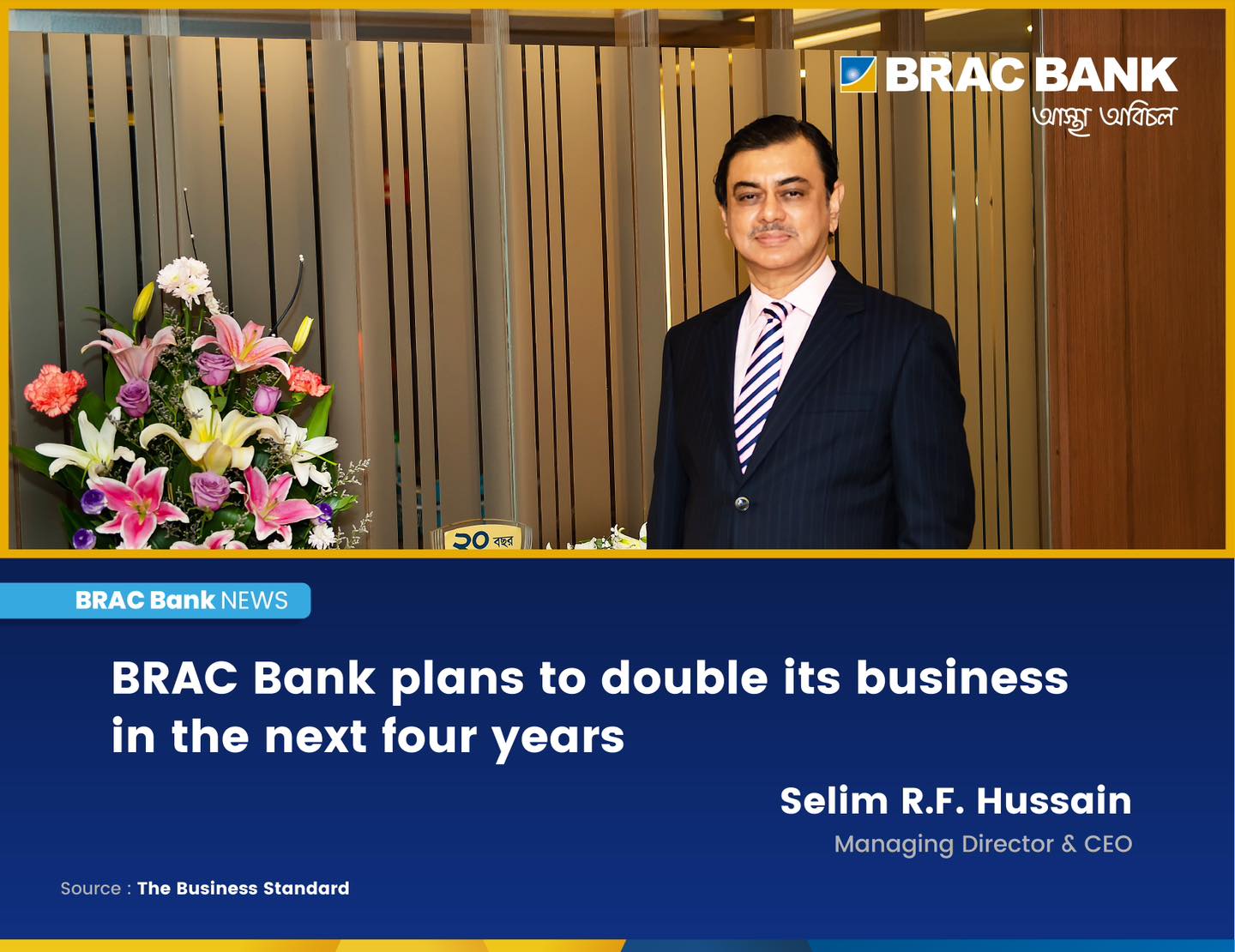 BRAC BANK
আস্থা অবিচল

২০ বছর

BRAC Bank NEWS

BRAC Bank plans to double its business in the next four years

Selim R.F. Hussain
Managing Director & CEO

Source : The Business Standard